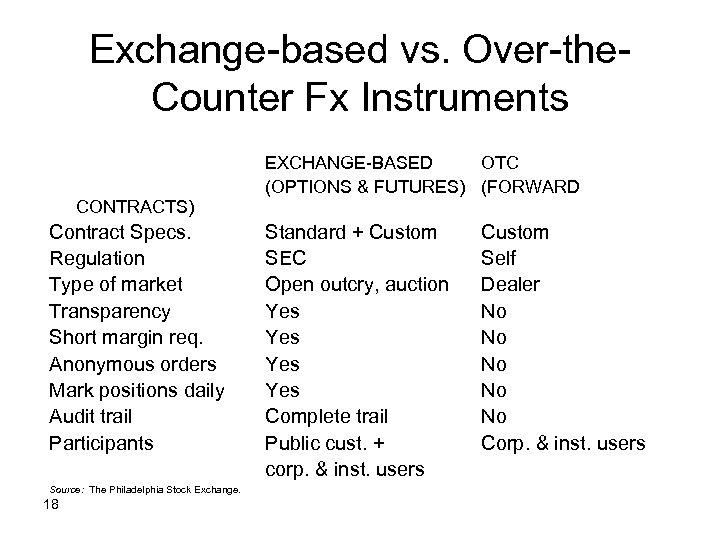 Exchange-based vs. Over-the-Counter Fx Instruments

| | EXCHANGE-BASED (OPTIONS & FUTURES) | OTC (FORWARD CONTRACTS) |
|---|---|---|
| Contract Specs. | Standard + Custom | Custom |
| Regulation | SEC | Self |
| Type of market | Open outcry, auction | Dealer |
| Transparency | Yes | No |
| Short margin req. | Yes | No |
| Anonymous orders | Yes | No |
| Mark positions daily | Yes | No |
| Audit trail | Complete trail | No |
| Participants | Public cust. + corp. & inst. users | Corp. & inst. users |

Source: The Philadelphia Stock Exchange.

18